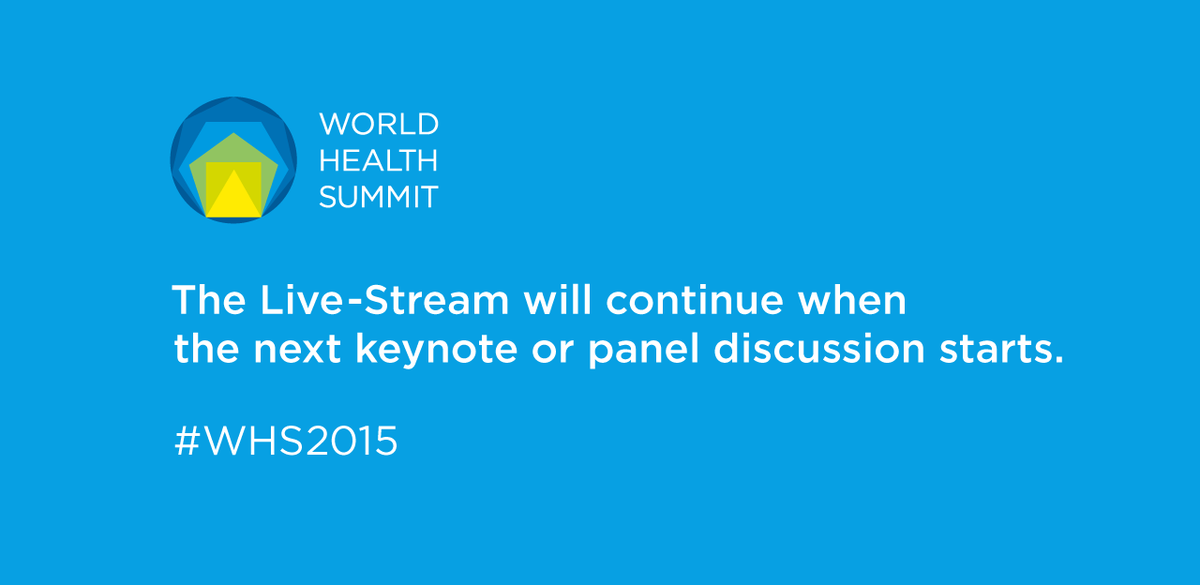 WORLD
HEALTH
SUMMIT

The Live-Stream will continue when the next keynote or panel discussion starts.

#WHS2015